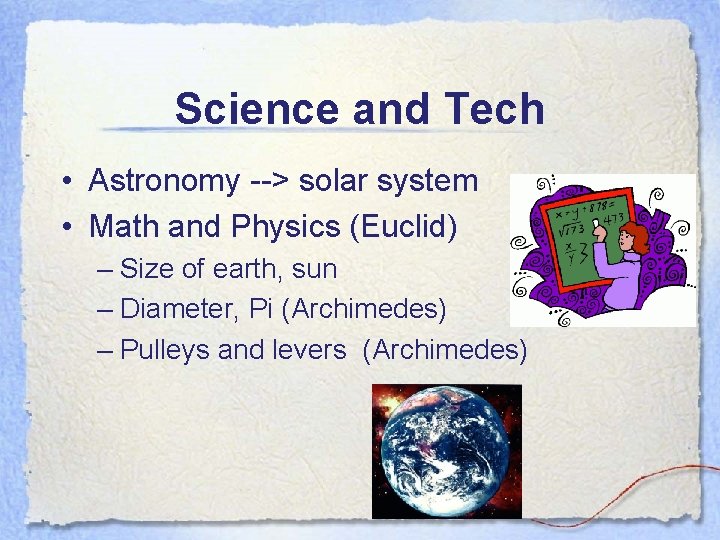 Science and Tech

• Astronomy --> solar system
• Math and Physics (Euclid)
– Size of earth, sun
– Diameter, Pi (Archimedes)
– Pulleys and levers (Archimedes)

$x-y+878=$
$\sqrt{173}$
$473$
$\frac{x}{y}3$